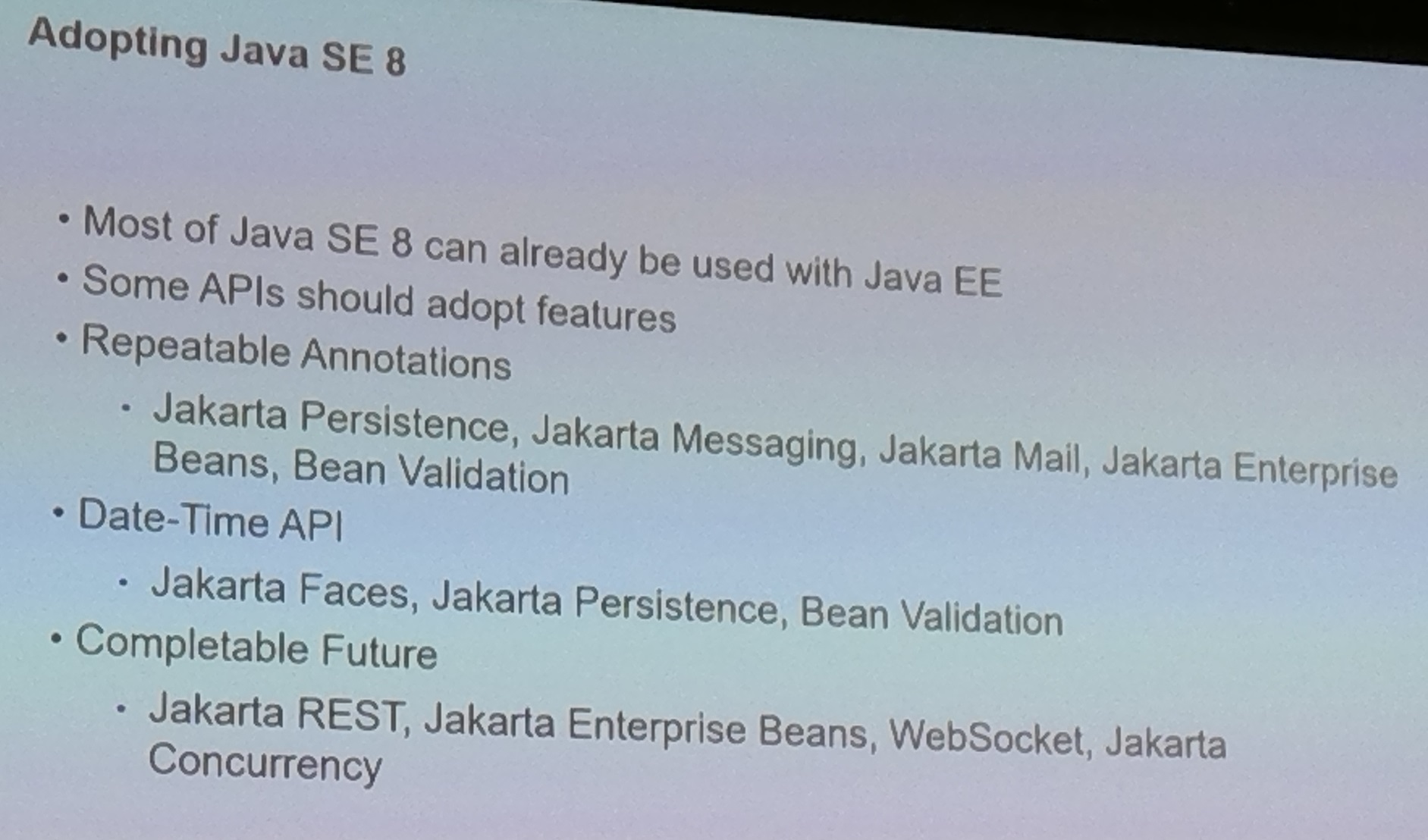 Adopting Java SE 8

• Most of Java SE 8 can already be used with Java EE
• Some APIs should adopt features
• Repeatable Annotations
  • Jakarta Persistence, Jakarta Messaging, Jakarta Mail, Jakarta Enterprise Beans, Bean Validation
• Date-Time API
  • Jakarta Faces, Jakarta Persistence, Bean Validation
• Completable Future
  • Jakarta REST, Jakarta Enterprise Beans, WebSocket, Jakarta Concurrency